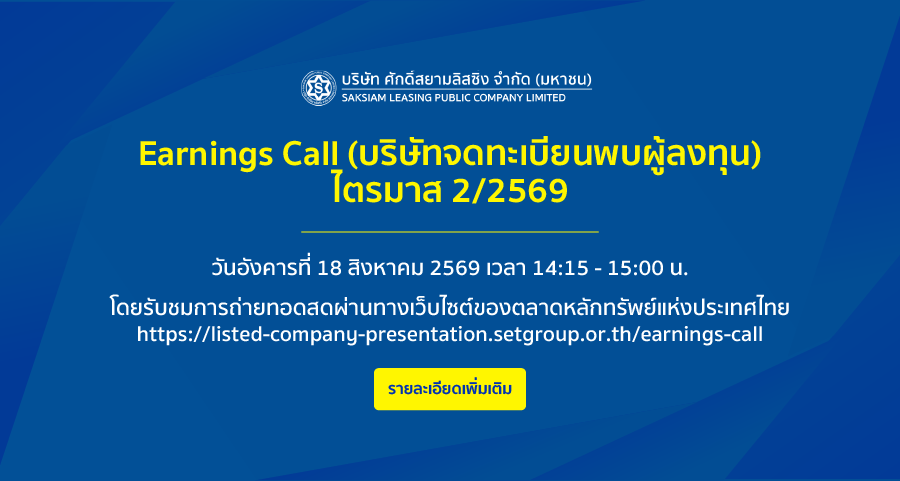 บริษัท ศักดิ์สยามลิสซิ่ง จำกัด (มหาชน)
SAKSIAM LEASING PUBLIC COMPANY LIMITED

Earnings Call (บริษัทจดทะเบียนพบผู้ลงทุน)
ไตรมาส 2/2569

วันอังคารที่ 18 สิงหาคม 2569 เวลา 14:15 - 15:00 น.

โดยรับชมการถ่ายทอดสดผ่านทางเว็บไซต์ของตลาดหลักทรัพย์แห่งประเทศไทย
https://listed-company-presentation.setgroup.or.th/earnings-call

รายละเอียดเพิ่มเติม